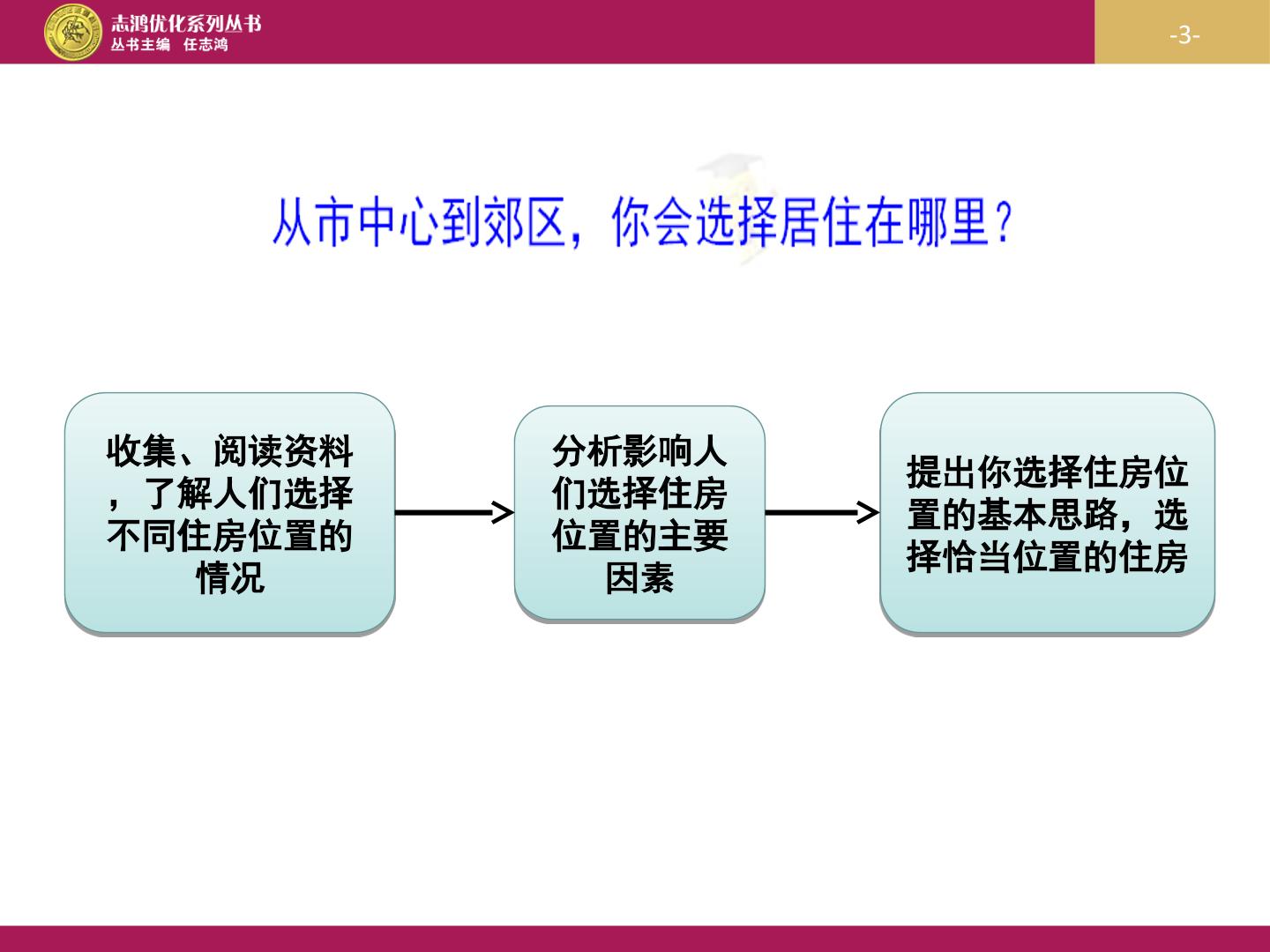 志鸿优化系列丛书
丛书主编 任志鸿

-3-

从市中心到郊区，你会选择居住在哪里？

收集、阅读资料，了解人们选择不同住房位置的情况

分析影响人们选择住房位置的主要因素

提出你选择住房位置的基本思路，选择恰当位置的住房